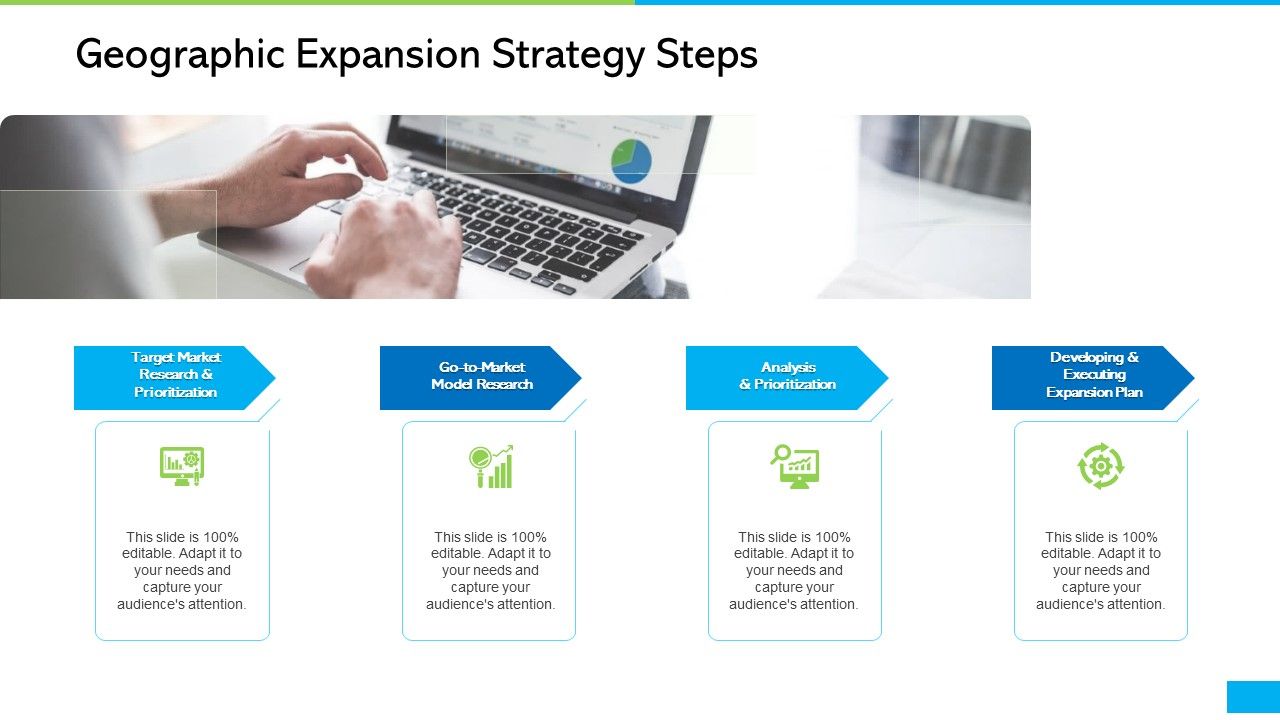 Geographic Expansion Strategy Steps

Target Market Research & Prioritization

This slide is 100% editable. Adapt it to your needs and capture your audience's attention.

Go-to-Market Model Research

This slide is 100% editable. Adapt it to your needs and capture your audience's attention.

Analysis & Prioritization

This slide is 100% editable. Adapt it to your needs and capture your audience's attention.

Developing & Executing Expansion Plan

This slide is 100% editable. Adapt it to your needs and capture your audience's attention.